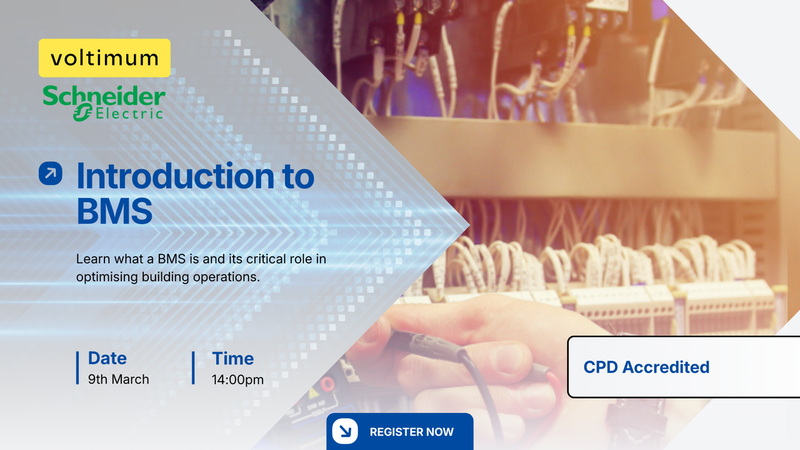 voltimum

Schneider Electric

Introduction to BMS

Learn what a BMS is and its critical role in optimising building operations.

Date
9th March

Time
14:00pm

CPD Accredited

REGISTER NOW